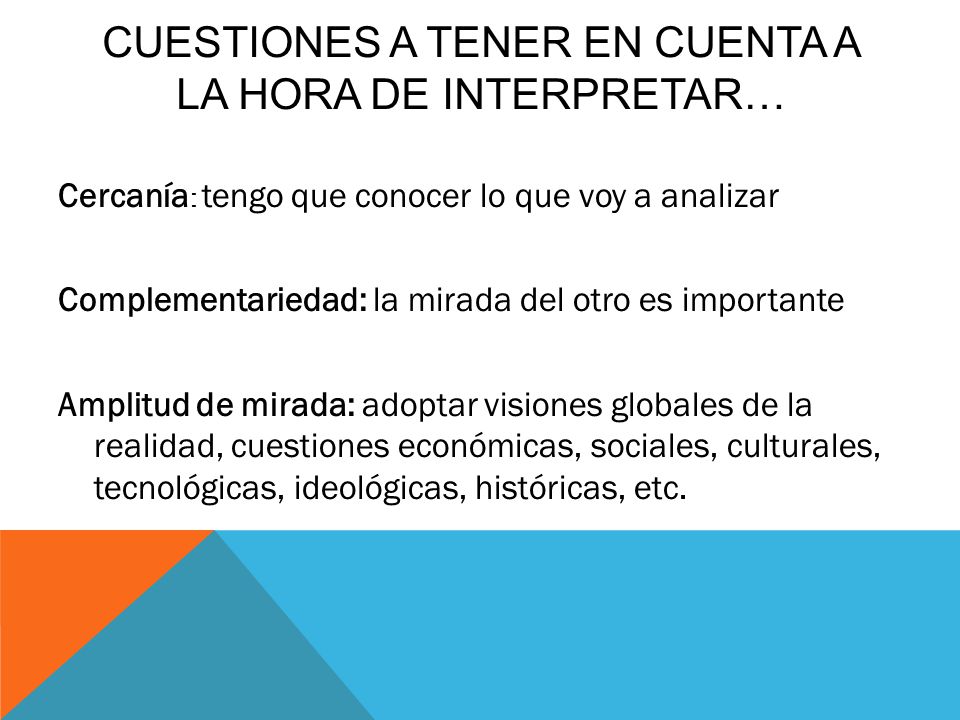 CUESTIONES A TENER EN CUENTA A LA HORA DE INTERPRETAR…

Cercanía: tengo que conocer lo que voy a analizar

Complementariedad: la mirada del otro es importante

Amplitud de mirada: adoptar visiones globales de la realidad, cuestiones económicas, sociales, culturales, tecnológicas, ideológicas, históricas, etc.